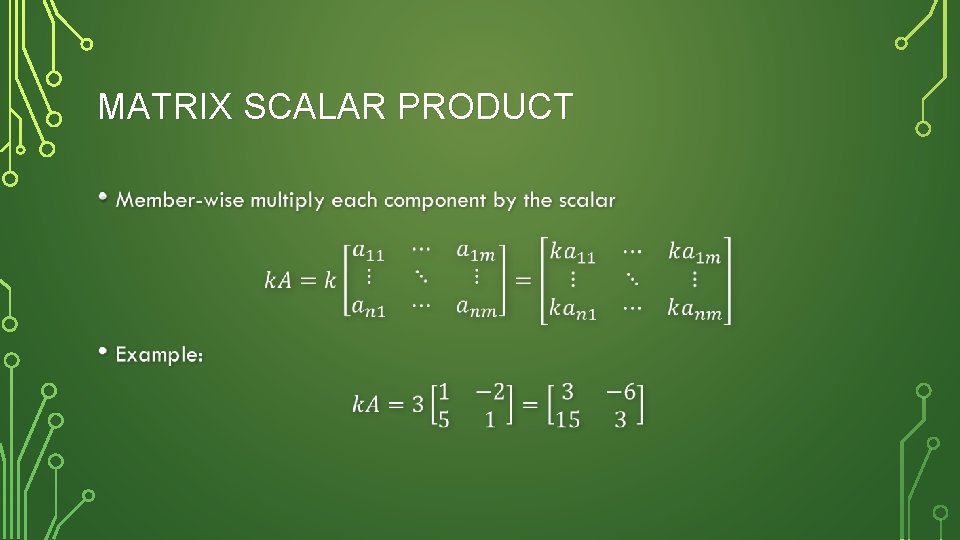 MATRIX SCALAR PRODUCT

• Member-wise multiply each component by the scalar

$kA = k\begin{bmatrix} a_{11} & \cdots & a_{1m} \\ \vdots & \ddots & \vdots \\ a_{n1} & \cdots & a_{nm} \end{bmatrix} = \begin{bmatrix} ka_{11} & \cdots & ka_{1m} \\ \vdots & \ddots & \vdots \\ ka_{n1} & \cdots & ka_{nm} \end{bmatrix}$

• Example:

$kA = 3\begin{bmatrix} 1 & -2 \\ 5 & 1 \end{bmatrix} = \begin{bmatrix} 3 & -6 \\ 15 & 3 \end{bmatrix}$